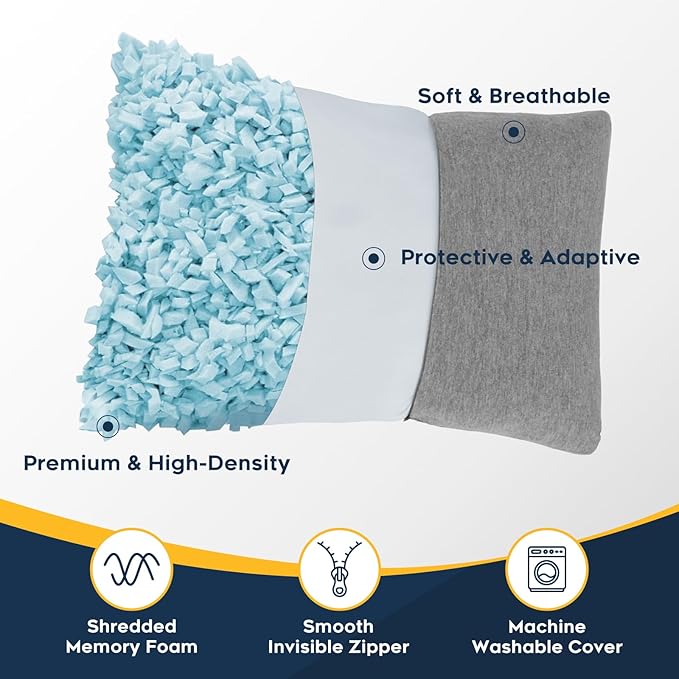 Soft & Breathable

Protective & Adaptive

Premium & High-Density

Shredded Memory Foam

Smooth Invisible Zipper

Machine Washable Cover